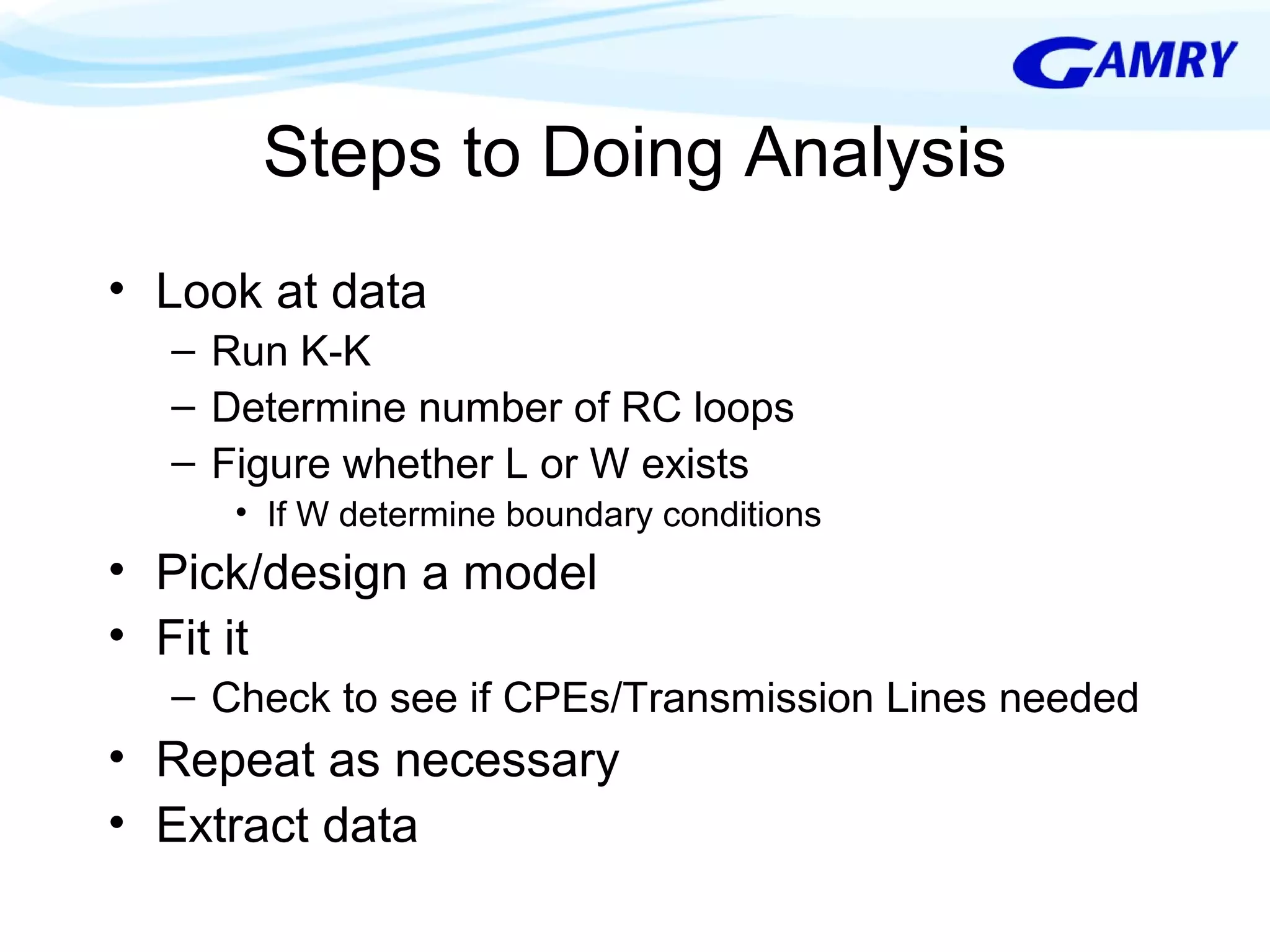 GAMRY

Steps to Doing Analysis

• Look at data
– Run K-K
– Determine number of RC loops
– Figure whether L or W exists
• If W determine boundary conditions
• Pick/design a model
• Fit it
– Check to see if CPEs/Transmission Lines needed
• Repeat as necessary
• Extract data